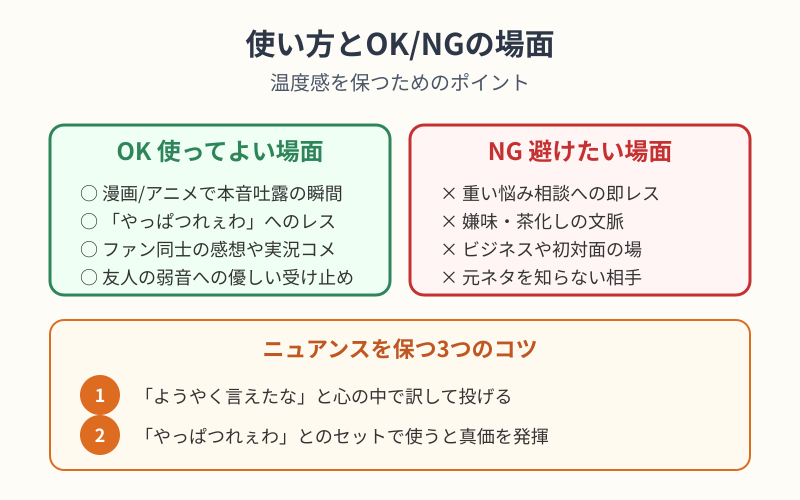 使い方とOK/NGの場面

温度感を保つためのポイント

OK 使ってよい場面

○ 漫画/アニメで本音吐露の瞬間
○ 「やっぱつれぇわ」へのレス
○ ファン同士の感想や実況コメ
○ 友人の弱音への優しい受け止め

NG 避けたい場面

× 重い悩み相談への即レス
× 嫌味・茶化しの文脈
× ビジネスや初対面の場
× 元ネタを知らない相手

ニュアンスを保つ3つのコツ

1 「ようやく言えたな」と心の中で訳して投げる

2 「やっぱつれぇわ」とのセットで使うと真価を発揮